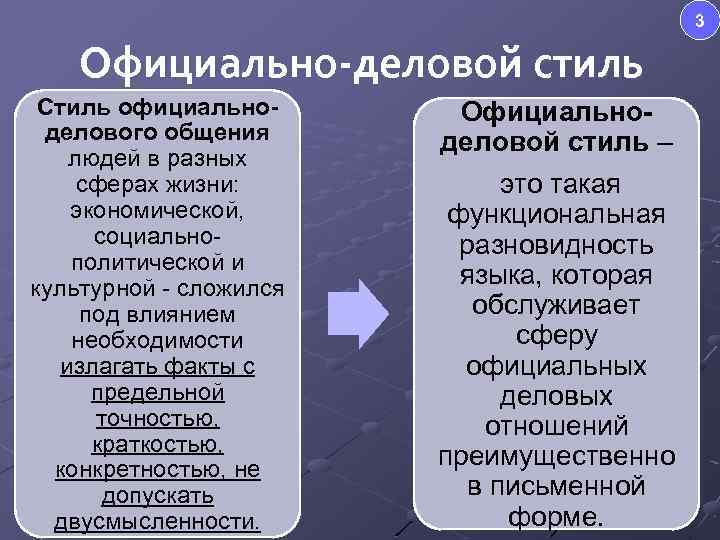 3

Официально-деловой стиль

Стиль официально-делового общения людей в разных сферах жизни: экономической, социально-политической и культурной - сложился под влиянием необходимости излагать факты с предельной точностью, краткостью, конкретностью, не допускать двусмысленности.

Официально-деловой стиль –

это такая функциональная разновидность языка, которая обслуживает сферу официальных деловых отношений преимущественно в письменной форме.